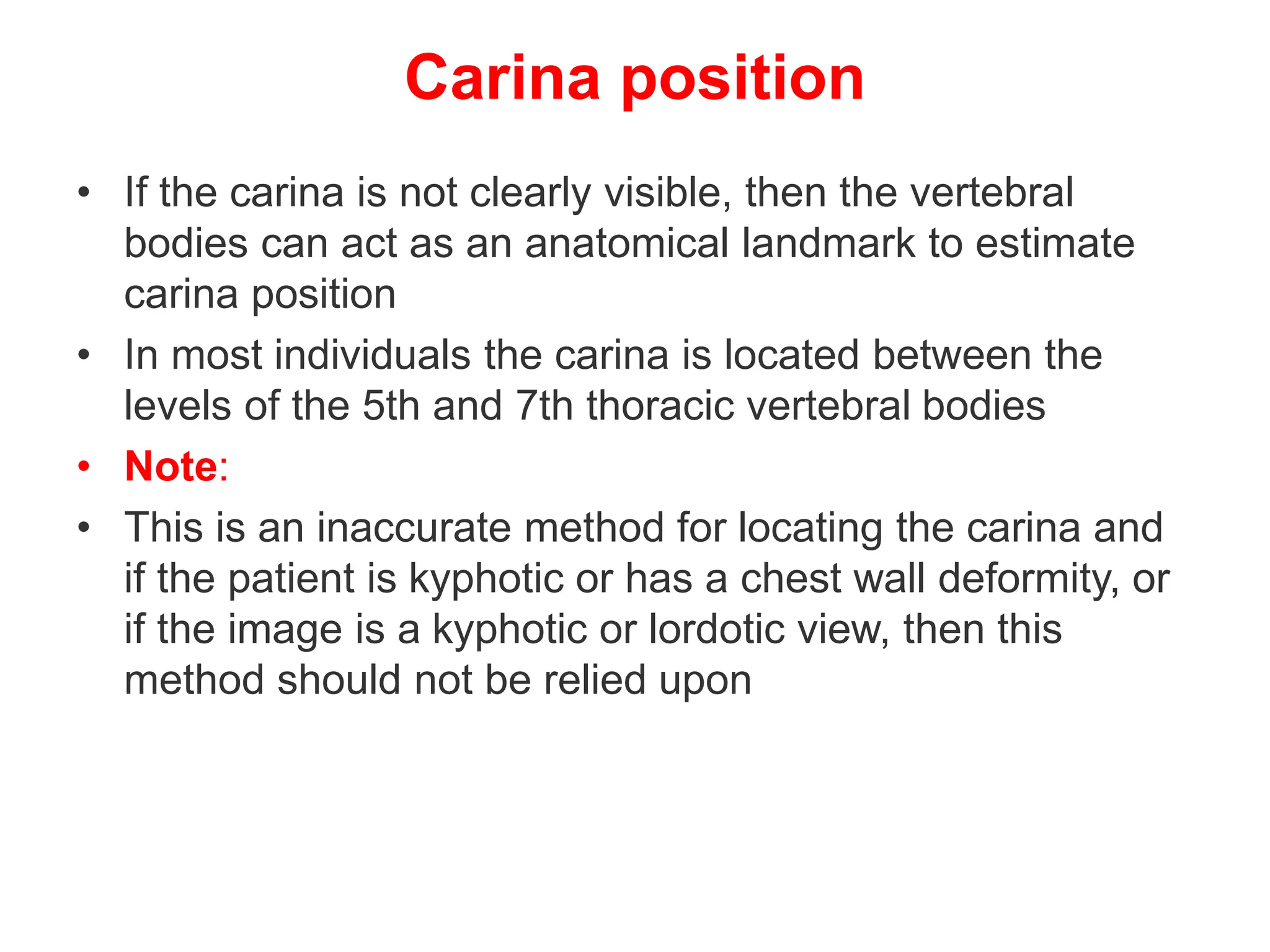 Carina position

• If the carina is not clearly visible, then the vertebral bodies can act as an anatomical landmark to estimate carina position

• In most individuals the carina is located between the levels of the 5th and 7th thoracic vertebral bodies

• Note:

• This is an inaccurate method for locating the carina and if the patient is kyphotic or has a chest wall deformity, or if the image is a kyphotic or lordotic view, then this method should not be relied upon